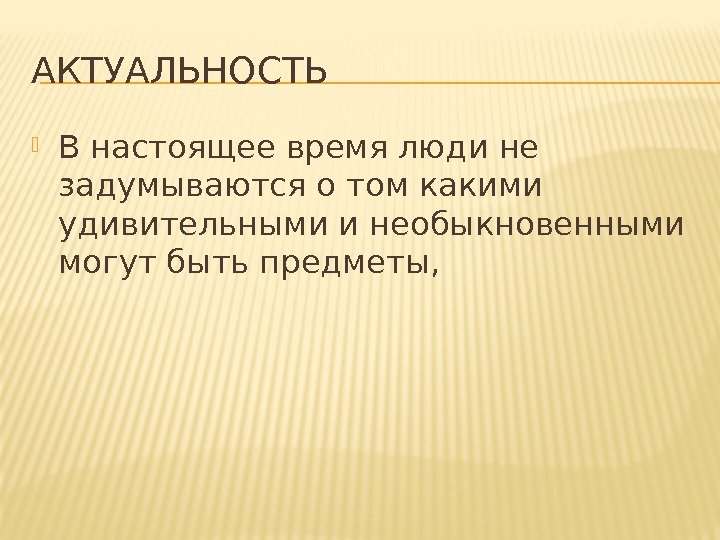 АКТУАЛЬНОСТЬ

В настоящее время люди не задумываются о том какими удивительными и необыкновенными могут быть предметы,